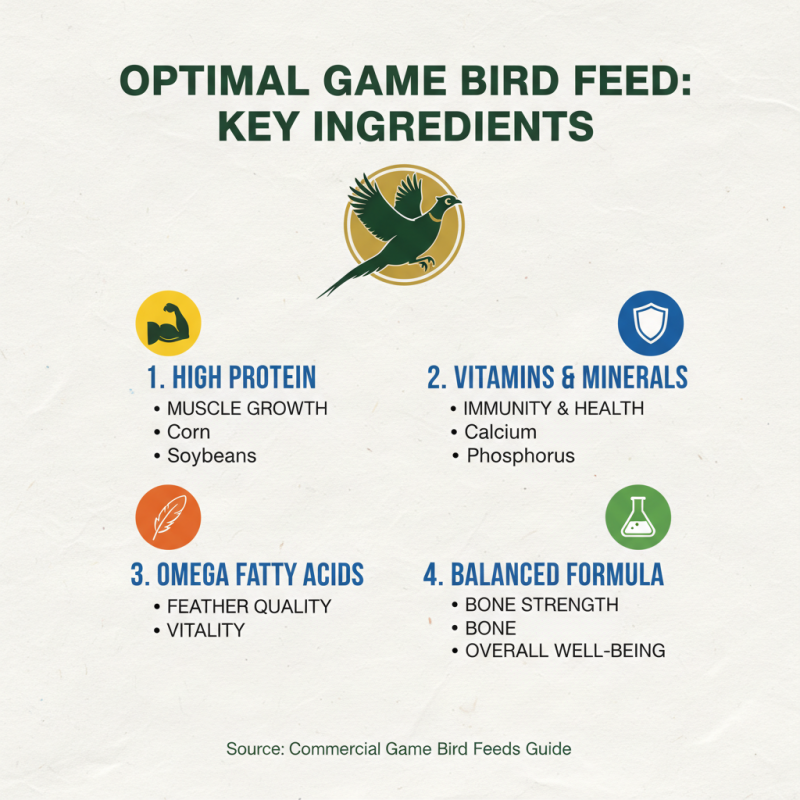 OPTIMAL GAME BIRD FEED: KEY INGREDIENTS

1. HIGH PROTEIN
• MUSCLE GROWTH
• Corn
• Soybeans

2. VITAMINS & MINERALS
• IMMUNITY & HEALTH
• Calcium
• Phosphorus

3. OMEGA FATTY ACIDS
• FEATHER QUALITY
• VITALITY

4. BALANCED FORMULA
• BONE STRENGTH
• BONE
• OVERALL WELL-BEING

Source: Commercial Game Bird Feeds Guide